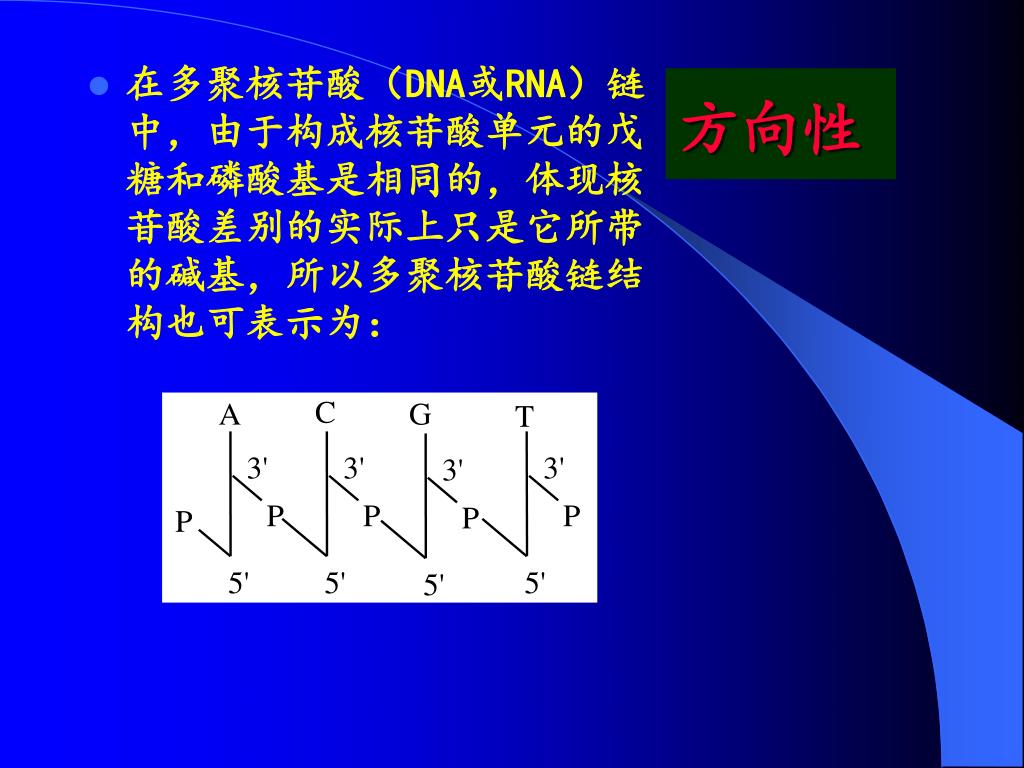 在多聚核苷酸（DNA或RNA）链中，由于构成核苷酸单元的戊糖和磷酸基是相同的，体现核苷酸差别的实际上只是它所带的碱基，所以多聚核苷酸链结构也可表示为：

方向性

A C G T
3' 3' 3' 3'
P P P P P
5' 5' 5' 5'